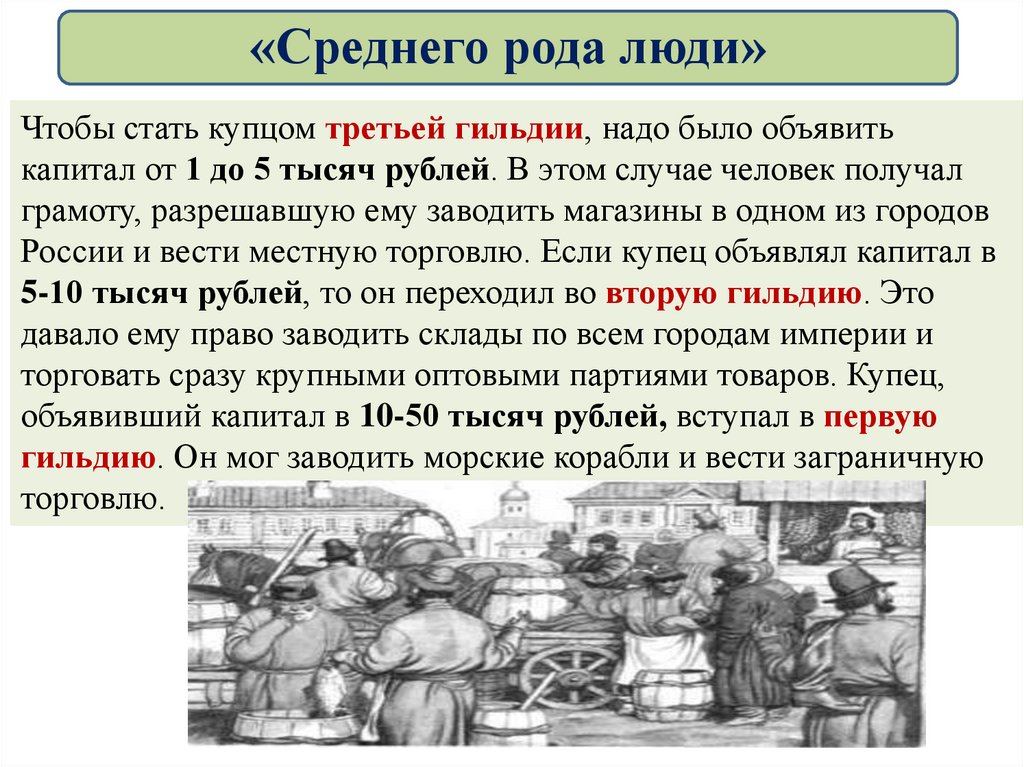 «Среднего рода люди»

Чтобы стать купцом третьей гильдии, надо было объявить капитал от 1 до 5 тысяч рублей. В этом случае человек получал грамоту, разрешавшую ему заводить магазины в одном из городов России и вести местную торговлю. Если купец объявлял капитал в 5-10 тысяч рублей, то он переходил во вторую гильдию. Это давало ему право заводить склады по всем городам империи и торговать сразу крупными оптовыми партиями товаров. Купец, объявивший капитал в 10-50 тысяч рублей, вступал в первую гильдию. Он мог заводить морские корабли и вести заграничную торговлю.